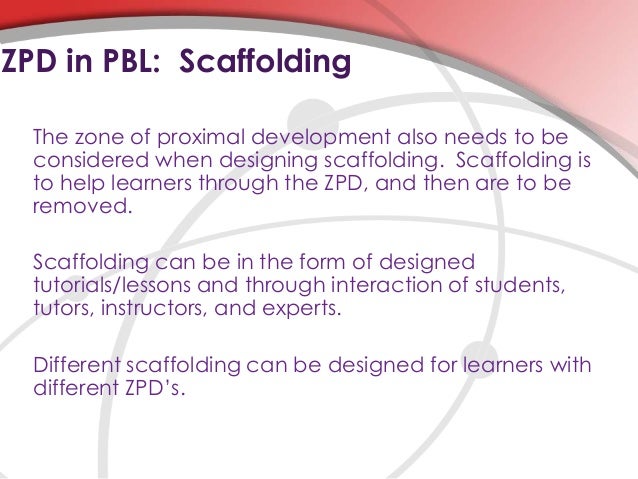 ZPD in PBL: Scaffolding

The zone of proximal development also needs to be considered when designing scaffolding. Scaffolding is to help learners through the ZPD, and then are to be removed.

Scaffolding can be in the form of designed tutorials/lessons and through interaction of students, tutors, instructors, and experts.

Different scaffolding can be designed for learners with different ZPD's.